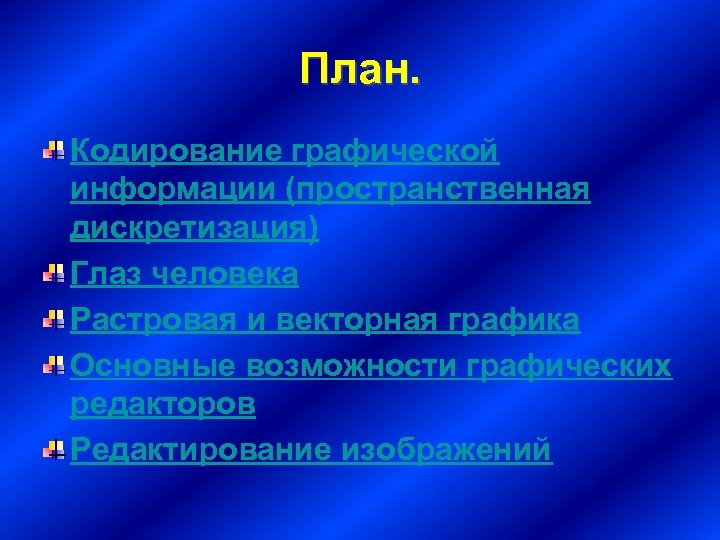 План.

Кодирование графической информации (пространственная дискретизация)

Глаз человека

Растровая и векторная графика

Основные возможности графических редакторов

Редактирование изображений